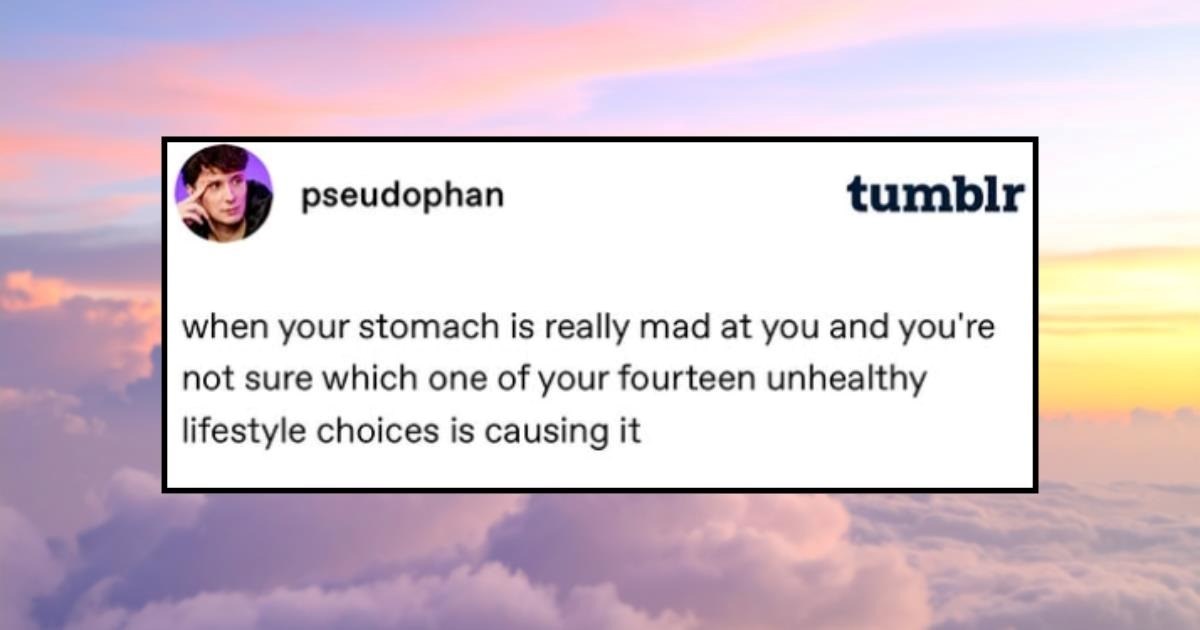 pseudophan

tumblr

when your stomach is really mad at you and you're not sure which one of your fourteen unhealthy lifestyle choices is causing it